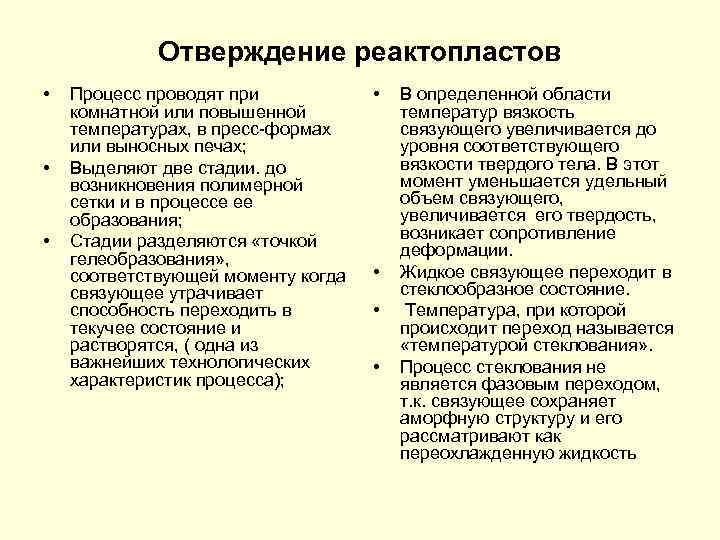 Отверждение реактопластов

• Процесс проводят при комнатной или повышенной температурах, в пресс-формах или выносных печах;
• Выделяют две стадии. до возникновения полимерной сетки и в процессе ее образования;
• Стадии разделяются «точкой гелеобразования», соответствующей моменту когда связующее утрачивает способность переходить в текучее состояние и растворятся, ( одна из важнейших технологических характеристик процесса);

• В определенной области температур вязкость связующего увеличивается до уровня соответствующего вязкости твердого тела. В этот момент уменьшается удельный объем связующего, увеличивается его твердость, возникает сопротивление деформации.
• Жидкое связующее переходит в стеклообразное состояние.
• Температура, при которой происходит переход называется «температурой стеклования».
• Процесс стеклования не является фазовым переходом, т.к. связующее сохраняет аморфную структуру и его рассматривают как переохлажденную жидкость